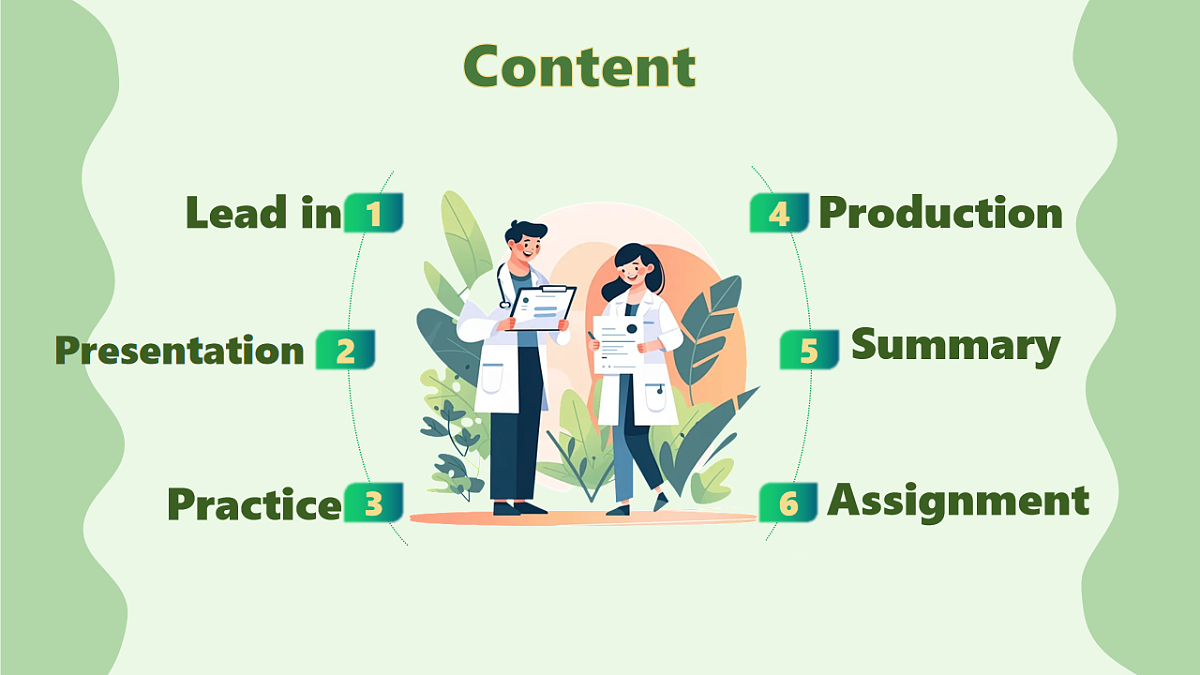 Content

Lead in 1

Presentation 2

Practice 3

4 Production

5 Summary

6 Assignment